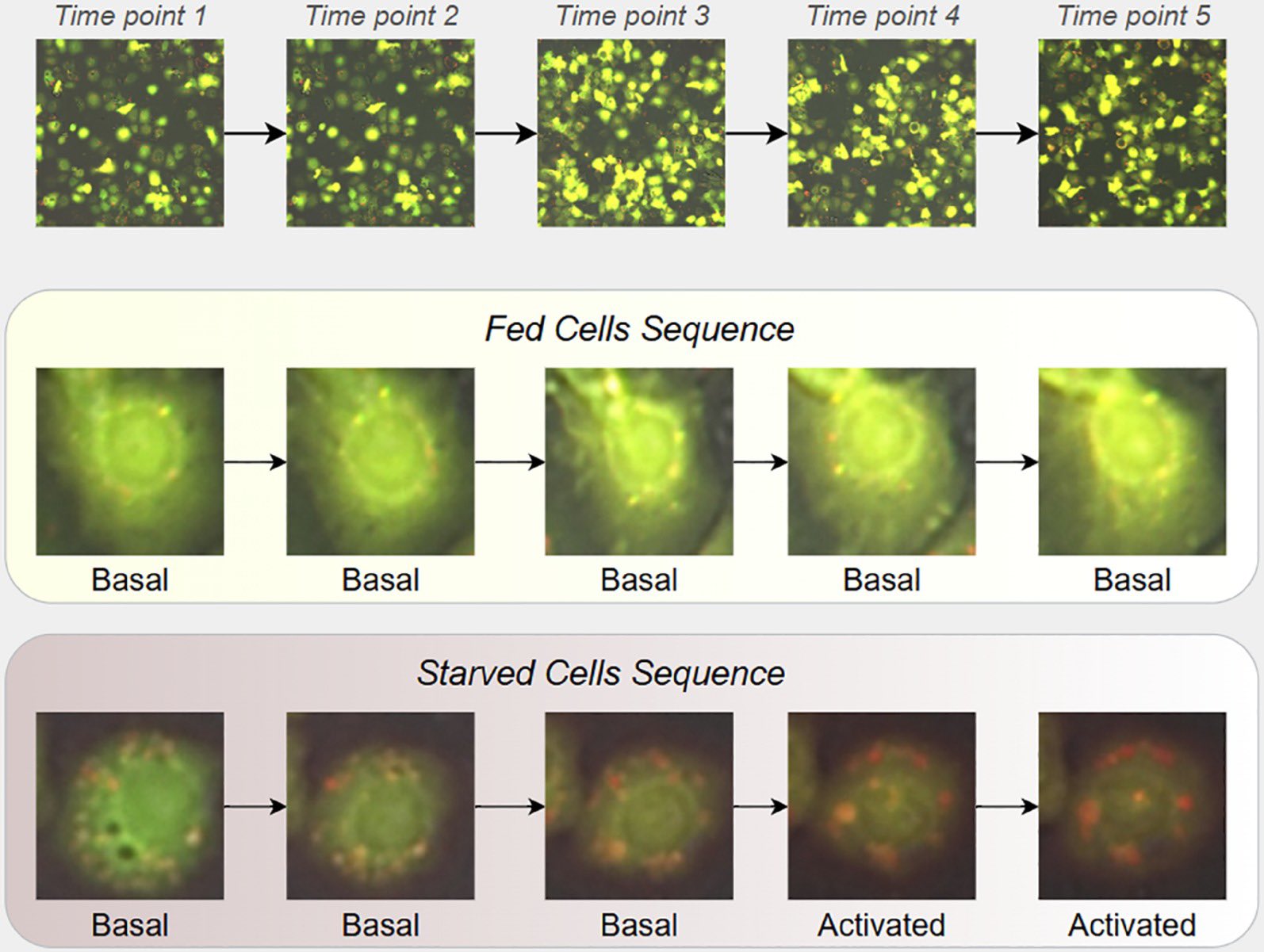 Time point 1 Time point 2 Time point 3 Time point 4 Time point 5

Fed Cells Sequence

Basal Basal Basal Basal Basal

Starved Cells Sequence

Basal Basal Basal Activated Activated